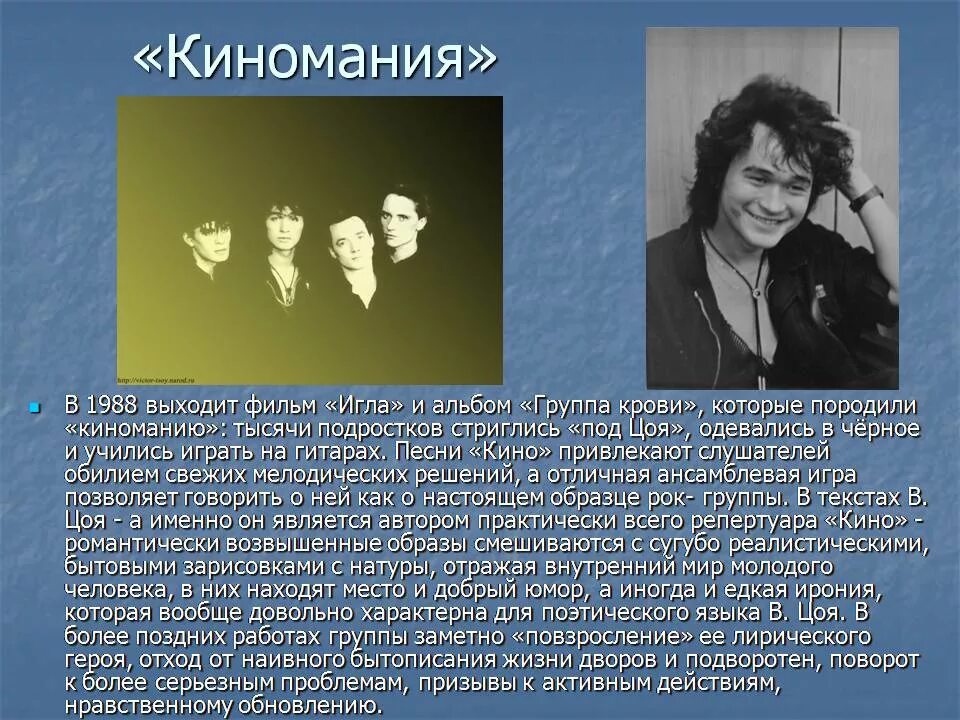 «Киномания»

http://victor-tsoy.narod.ru

В 1988 выходит фильм «Игла» и альбом «Группа крови», которые породили «киноманию»: тысячи подростков стриглись «под Цоя», одевались в чёрное и учились играть на гитарах. Песни «Кино» привлекают слушателей обилием свежих мелодических решений, а отличная ансамблевая игра позволяет говорить о ней как о настоящем образце рок- группы. В текстах В. Цоя - а именно он является автором практически всего репертуара «Кино» - романтически возвышенные образы смешиваются с сугубо реалистическими, бытовыми зарисовками с натуры, отражая внутренний мир молодого человека, в них находят место и добрый юмор, а иногда и едкая ирония, которая вообще довольно характерна для поэтического языка В. Цоя. В более поздних работах группы заметно «повзросление» ее лирического героя, отход от наивного бытописания жизни дворов и подворотен, поворот к более серьезным проблемам, призывы к активным действиям, нравственному обновлению.